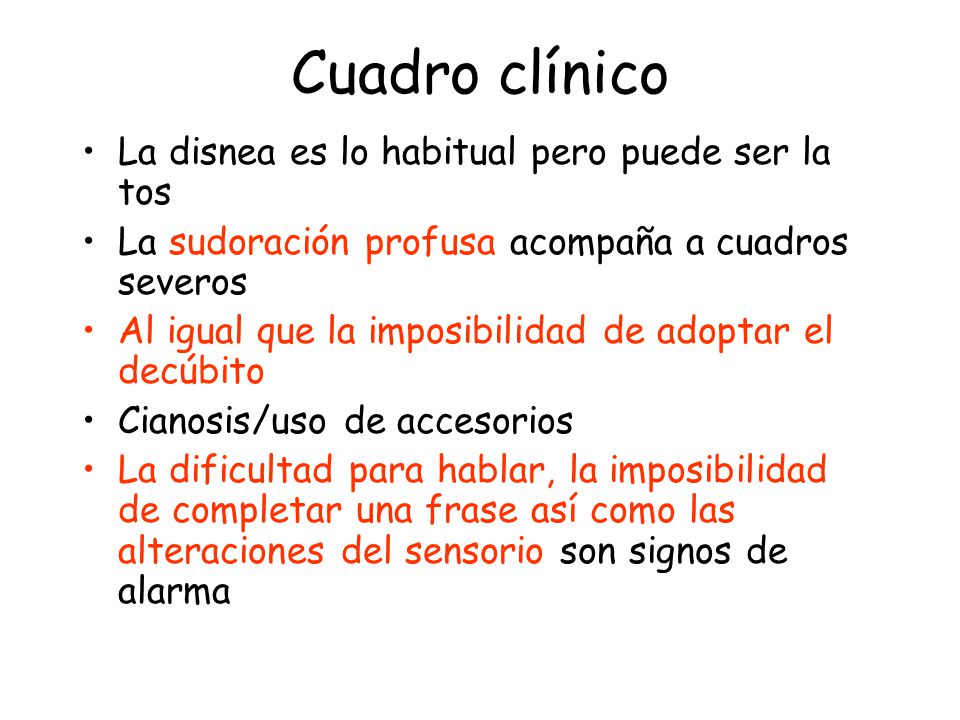 Cuadro clínico

• La disnea es lo habitual pero puede ser la tos
• La sudoración profusa acompaña a cuadros severos
• Al igual que la imposibilidad de adoptar el decúbito
• Cianosis/uso de accesorios
• La dificultad para hablar, la imposibilidad de completar una frase así como las alteraciones del sensorio son signos de alarma